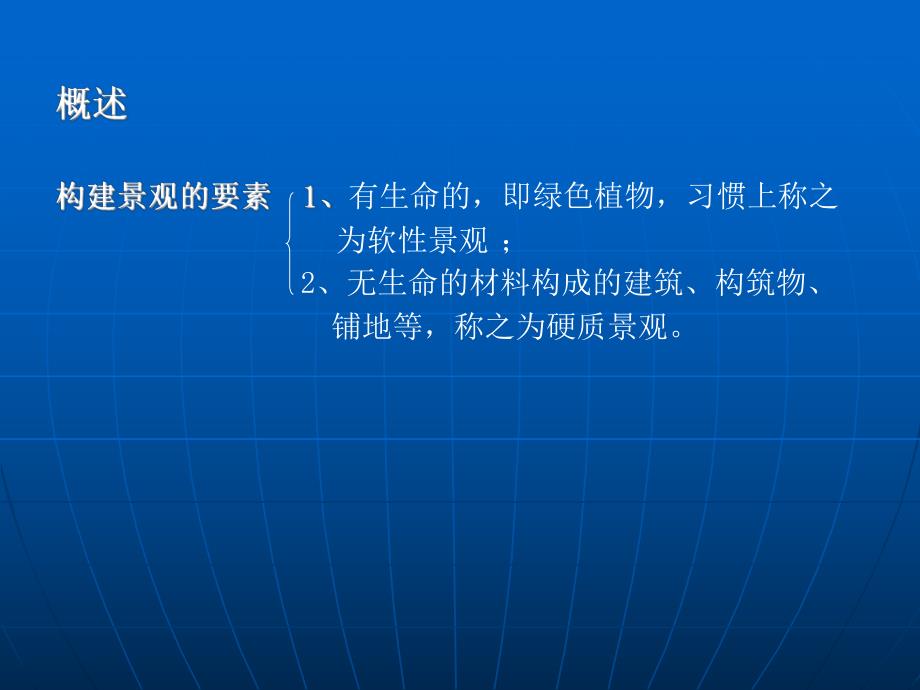 概述

构建景观的要素

1、有生命的，即绿色植物，习惯上称之为软性景观 ；

2、无生命的材料构成的建筑、构筑物、铺地等，称之为硬质景观。